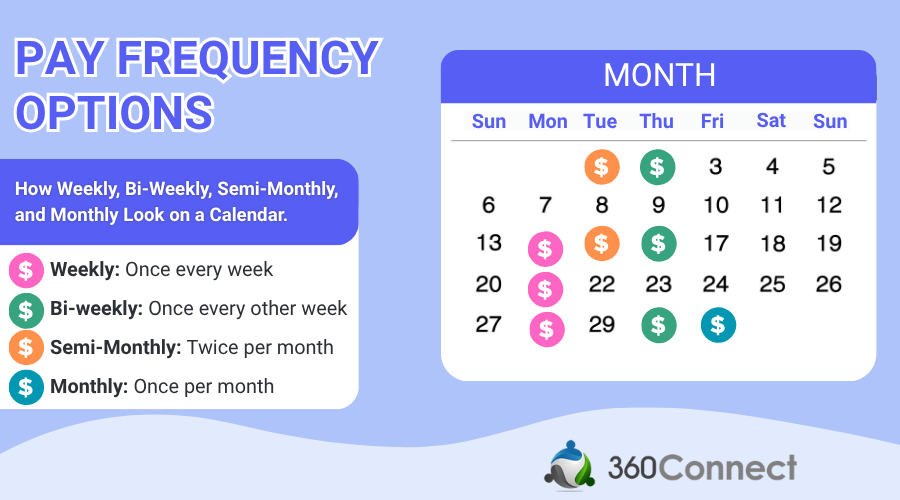 PAY FREQUENCY OPTIONS

How Weekly, Bi-Weekly, Semi-Monthly, and Monthly Look on a Calendar.

$ **Weekly:** Once every week
$ **Bi-weekly:** Once every other week
$ **Semi-Monthly:** Twice per month
$ **Monthly:** Once per month

MONTH

| Sun | Mon | Tue | Thu | Fri | Sat | Sun |
|---|---|---|---|---|---|---|
| | | $ | $ | 3 | 4 | 5 |
| 6 | 7 | 8 | 9 | 10 | 11 | 12 |
| 13 | $ | $ | $ | 17 | 18 | 19 |
| 20 | $ | 22 | 23 | 24 | 25 | 26 |
| 27 | $ | 29 | $ | $ | | |

360Connect